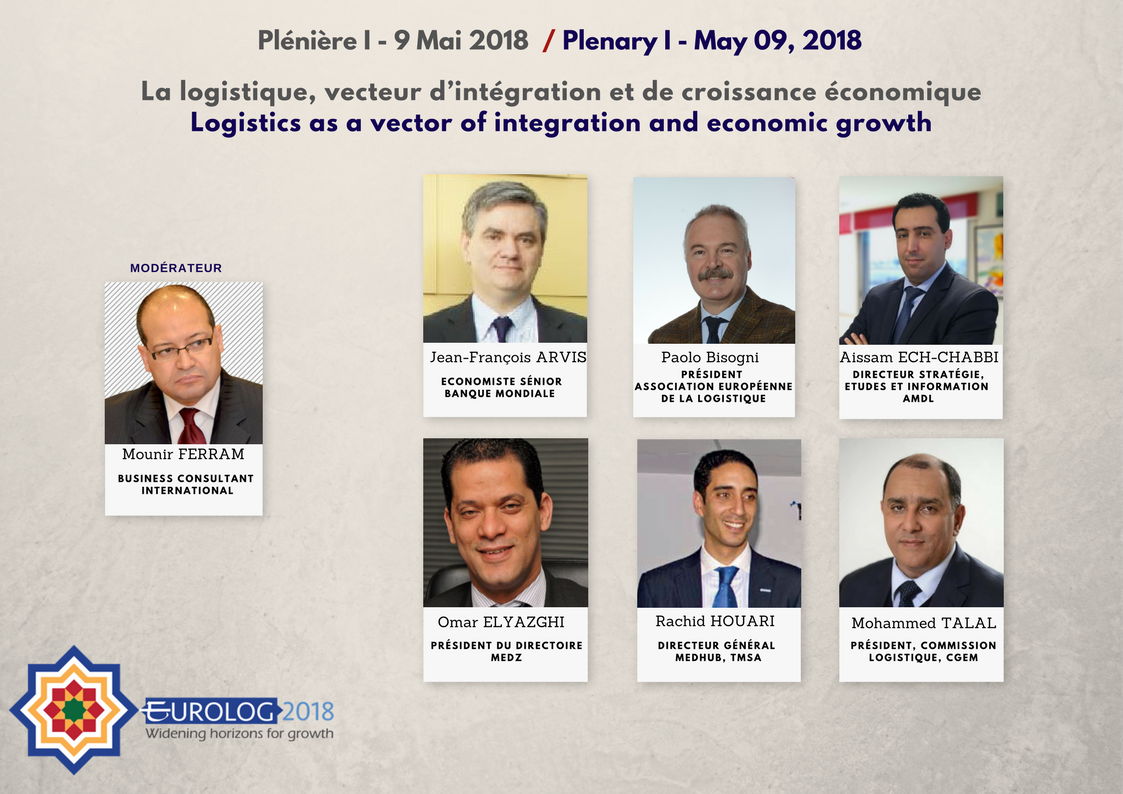 Plénière I - 9 Mai 2018 / Plenary I - May 09, 2018

La logistique, vecteur d'intégration et de croissance économique
Logistics as a vector of integration and economic growth

MODÉRATEUR

Mounir FERRAM
BUSINESS CONSULTANT INTERNATIONAL

Jean-François ARVIS
ECONOMISTE SÉNIOR BANQUE MONDIALE

Paolo Bisogni
PRÉSIDENT ASSOCIATION EUROPÉENNE DE LA LOGISTIQUE

Aissam ECH-CHABBI
DIRECTEUR STRATÉGIE, ETUDES ET INFORMATION AMDL

Omar ELYAZGHI
PRÉSIDENT DU DIRECTOIRE MEDZ

Rachid HOUARI
DIRECTEUR GÉNÉRAL MEDHUB, TMSA

Mohammed TALAL
PRÉSIDENT, COMMISSION LOGISTIQUE, CGEM

EUROLOG 2018
Widening horizons for growth